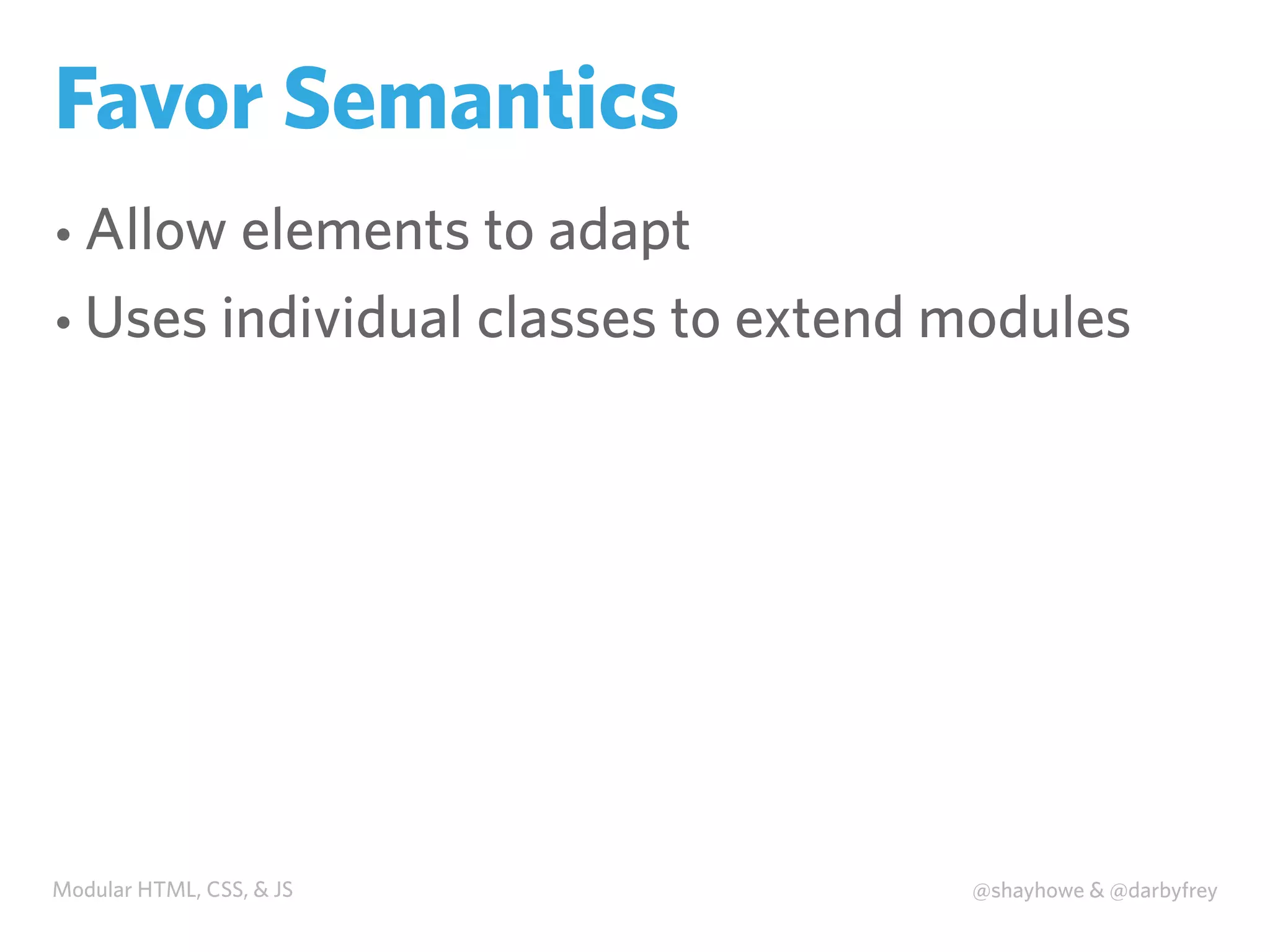 Favor Semantics

• Allow elements to adapt
• Uses individual classes to extend modules

Modular HTML, CSS, & JS

@shayhowe & @darbyfrey